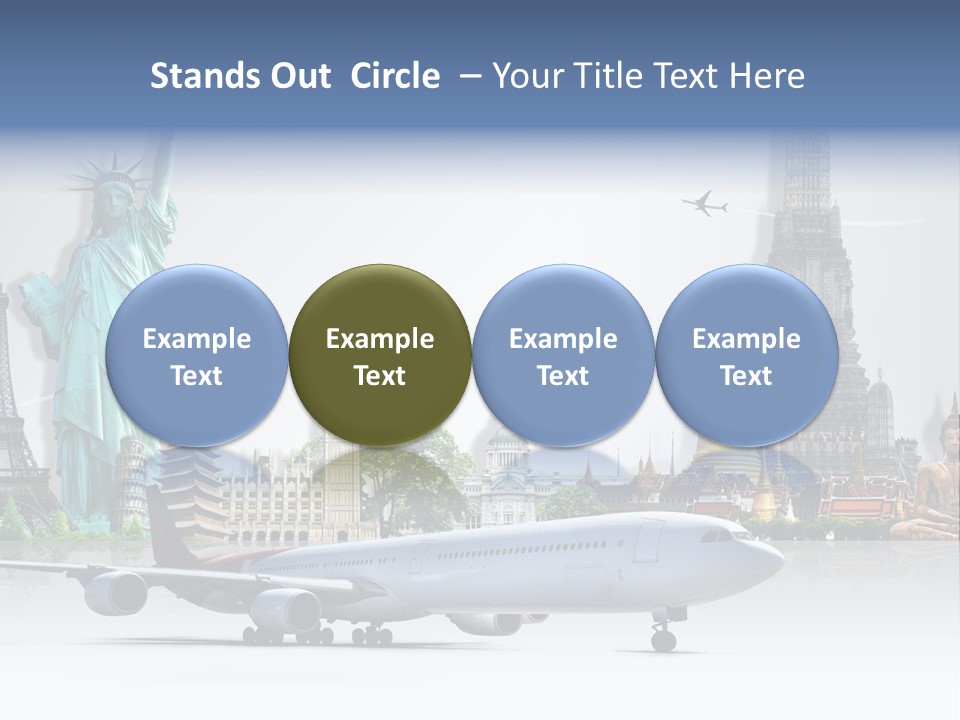 Stands Out Circle – Your Title Text Here

Example Text

Example Text

Example Text

Example Text